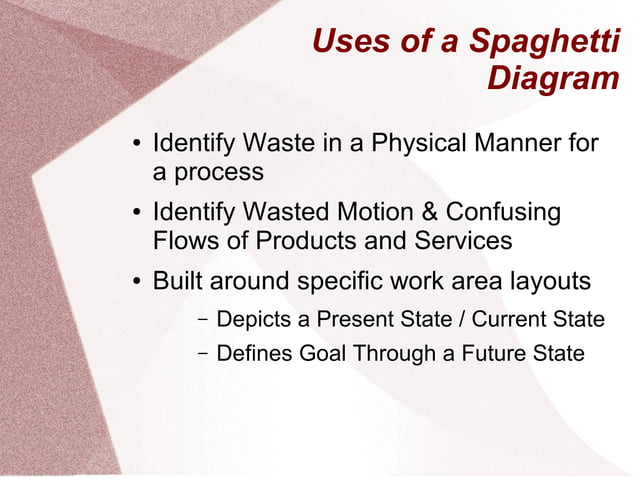 Uses of a Spaghetti Diagram

• Identify Waste in a Physical Manner for a process

• Identify Wasted Motion & Confusing Flows of Products and Services

• Built around specific work area layouts

– Depicts a Present State / Current State

– Defines Goal Through a Future State